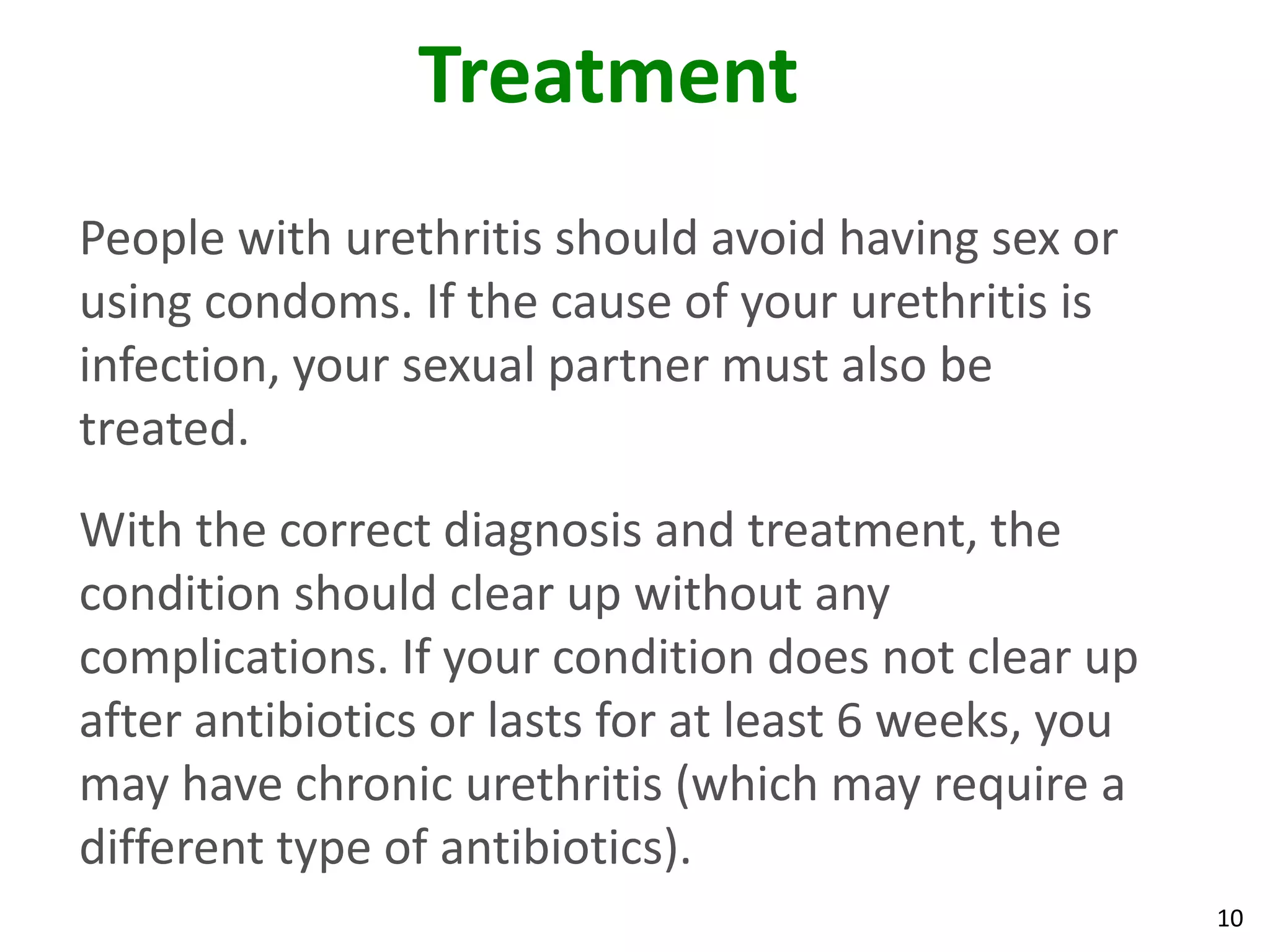 Treatment

People with urethritis should avoid having sex or using condoms. If the cause of your urethritis is infection, your sexual partner must also be treated.

With the correct diagnosis and treatment, the condition should clear up without any complications. If your condition does not clear up after antibiotics or lasts for at least 6 weeks, you may have chronic urethritis (which may require a different type of antibiotics).

10